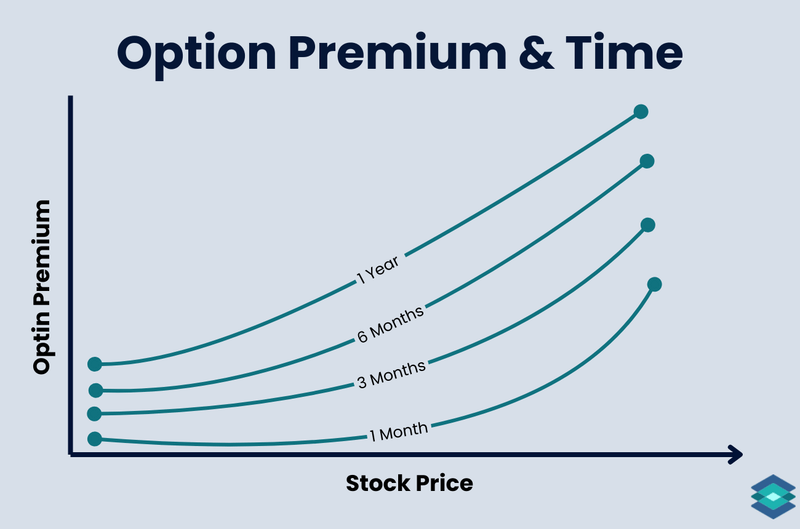 Option Premium & Time

Optin Premium

1 Year

6 Months

3 Months

1 Month

Stock Price